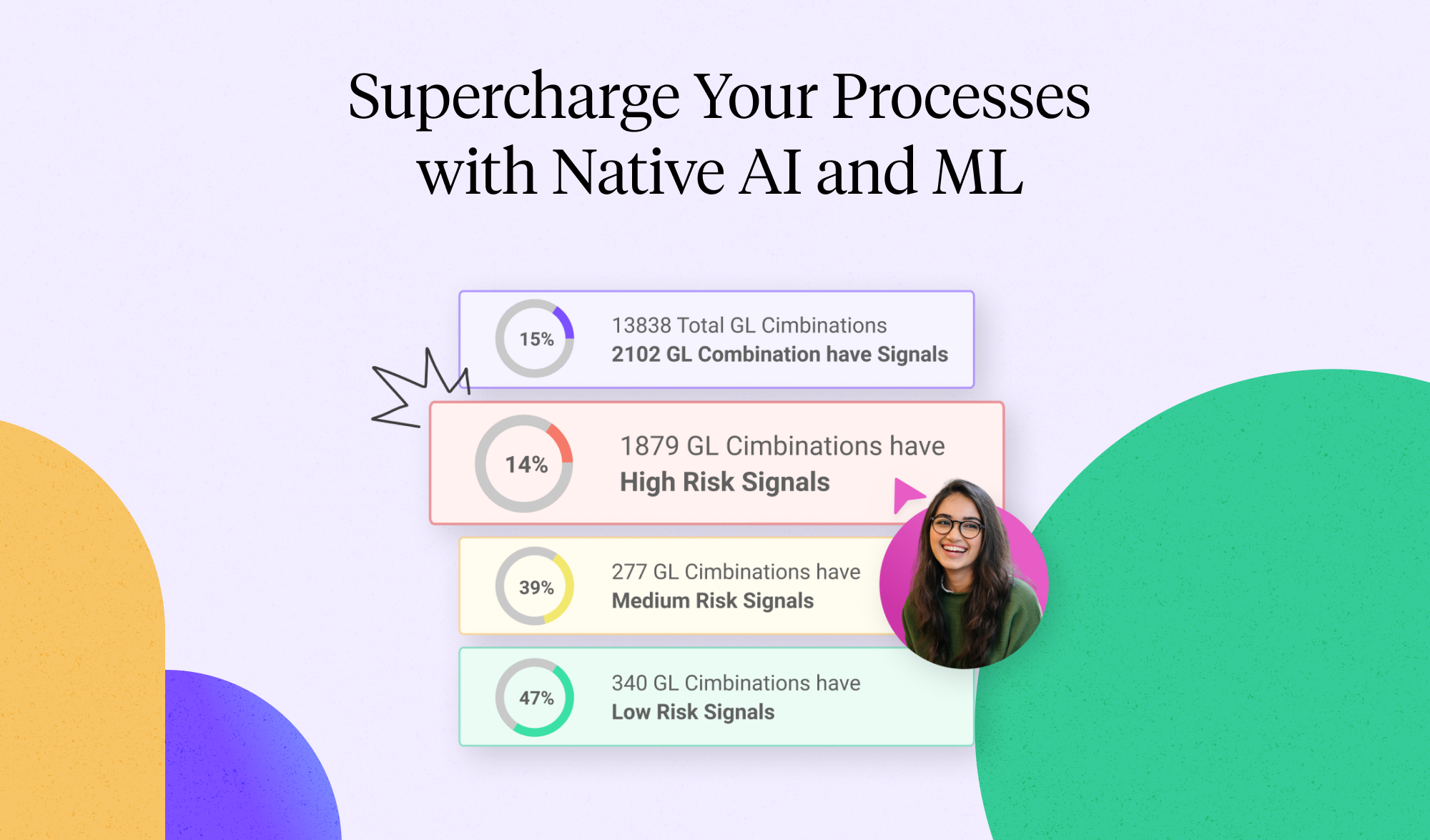 Supercharge Your Processes with Native AI and ML

15%

13838 Total GL Cimbinations
2102 GL Combination have Signals

14%

1879 GL Cimbinations have
High Risk Signals

39%

277 GL Cimbinations have
Medium Risk Signals

47%

340 GL Cimbinations have
Low Risk Signals